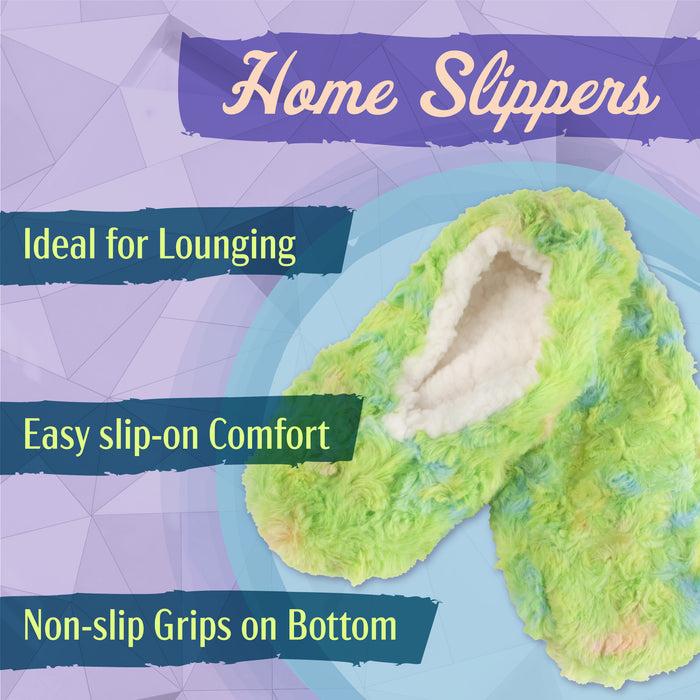 Home Slippers

Ideal for Lounging

Easy slip-on Comfort

Non-slip Grips on Bottom